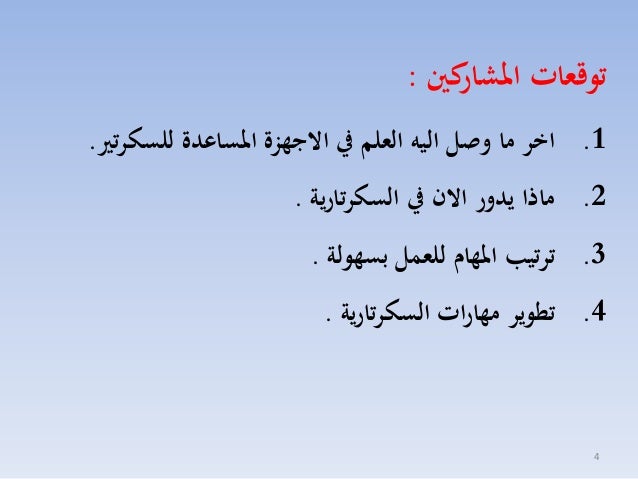 توقعات المشاركين :

1. اخر ما وصل اليه العلم في الاجهزة المساعدة للسكرتير.

2. ماذا يدور الان في السكرتارية .

3. ترتيب المهام للعمل بسهولة .

4. تطوير مهارات السكرتارية .

4